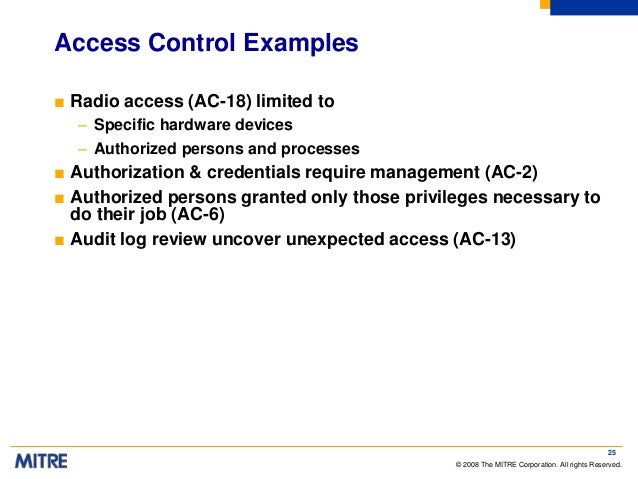 Access Control Examples

■ Radio access (AC-18) limited to
– Specific hardware devices
– Authorized persons and processes
■ Authorization & credentials require management (AC-2)
■ Authorized persons granted only those privileges necessary to do their job (AC-6)
■ Audit log review uncover unexpected access (AC-13)

MITRE

25

© 2008 The MITRE Corporation. All rights Reserved.